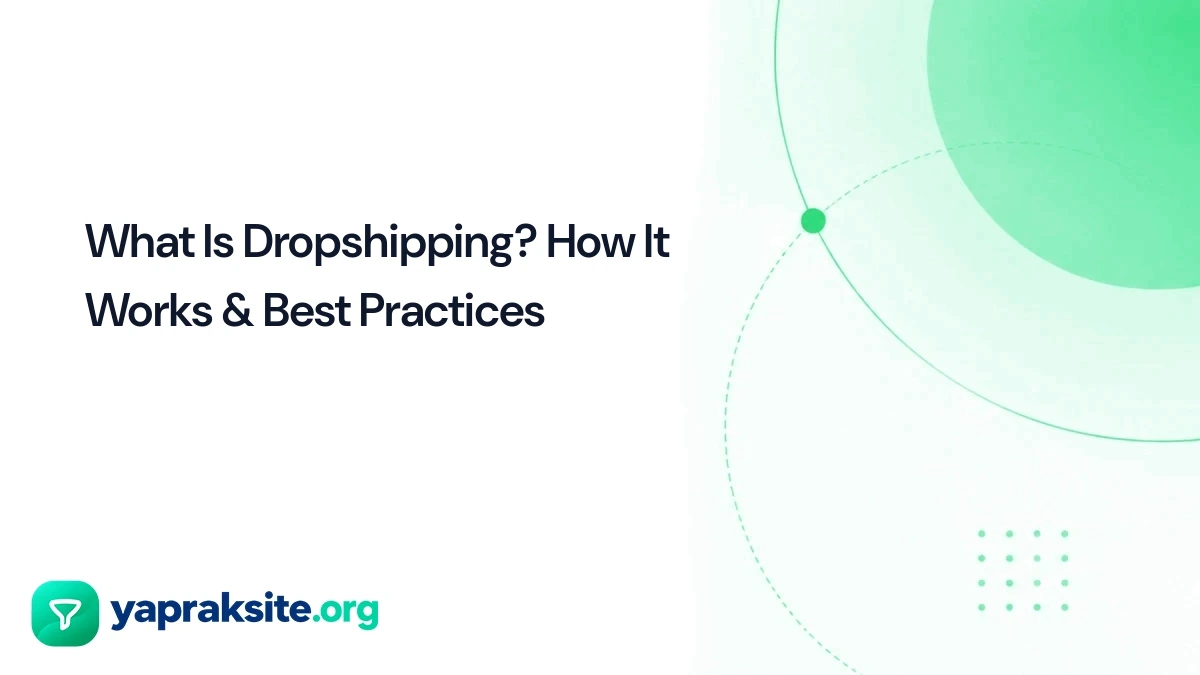 What Is Dropshipping? How It Works & Best Practices

yapraksite.org